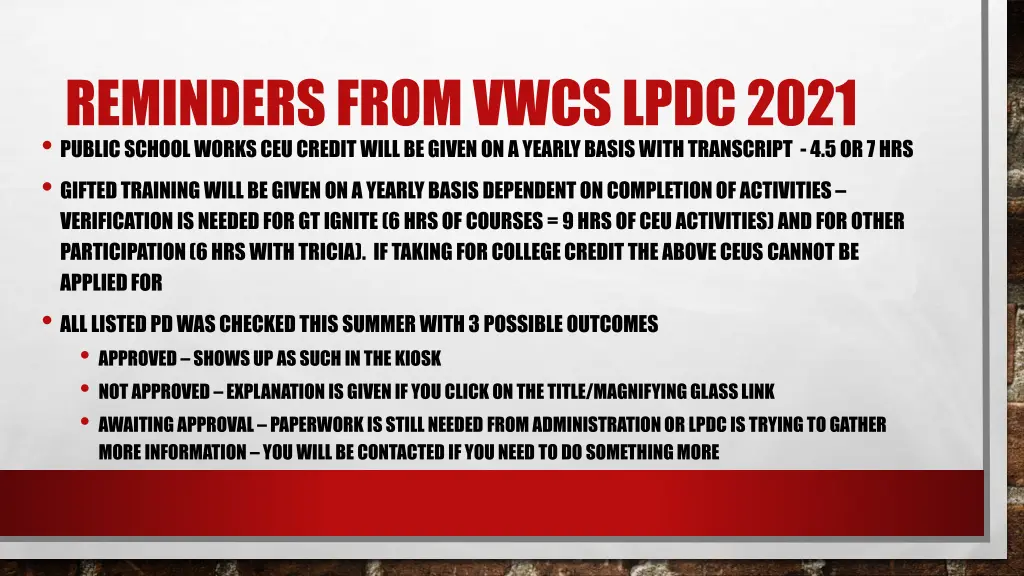 REMINDERS FROM VWCS LPDC 2021

• PUBLIC SCHOOL WORKS CEU CREDIT WILL BE GIVEN ON A YEARLY BASIS WITH TRANSCRIPT - 4.5 OR 7 HRS

• GIFTED TRAINING WILL BE GIVEN ON A YEARLY BASIS DEPENDENT ON COMPLETION OF ACTIVITIES – VERIFICATION IS NEEDED FOR GT IGNITE (6 HRS OF COURSES = 9 HRS OF CEU ACTIVITIES) AND FOR OTHER PARTICIPATION (6 HRS WITH TRICIA). IF TAKING FOR COLLEGE CREDIT THE ABOVE CEUS CANNOT BE APPLIED FOR

• ALL LISTED PD WAS CHECKED THIS SUMMER WITH 3 POSSIBLE OUTCOMES

• APPROVED – SHOWS UP AS SUCH IN THE KIOSK

• NOT APPROVED – EXPLANATION IS GIVEN IF YOU CLICK ON THE TITLE/MAGNIFYING GLASS LINK

• AWAITING APPROVAL – PAPERWORK IS STILL NEEDED FROM ADMINISTRATION OR LPDC IS TRYING TO GATHER MORE INFORMATION – YOU WILL BE CONTACTED IF YOU NEED TO DO SOMETHING MORE